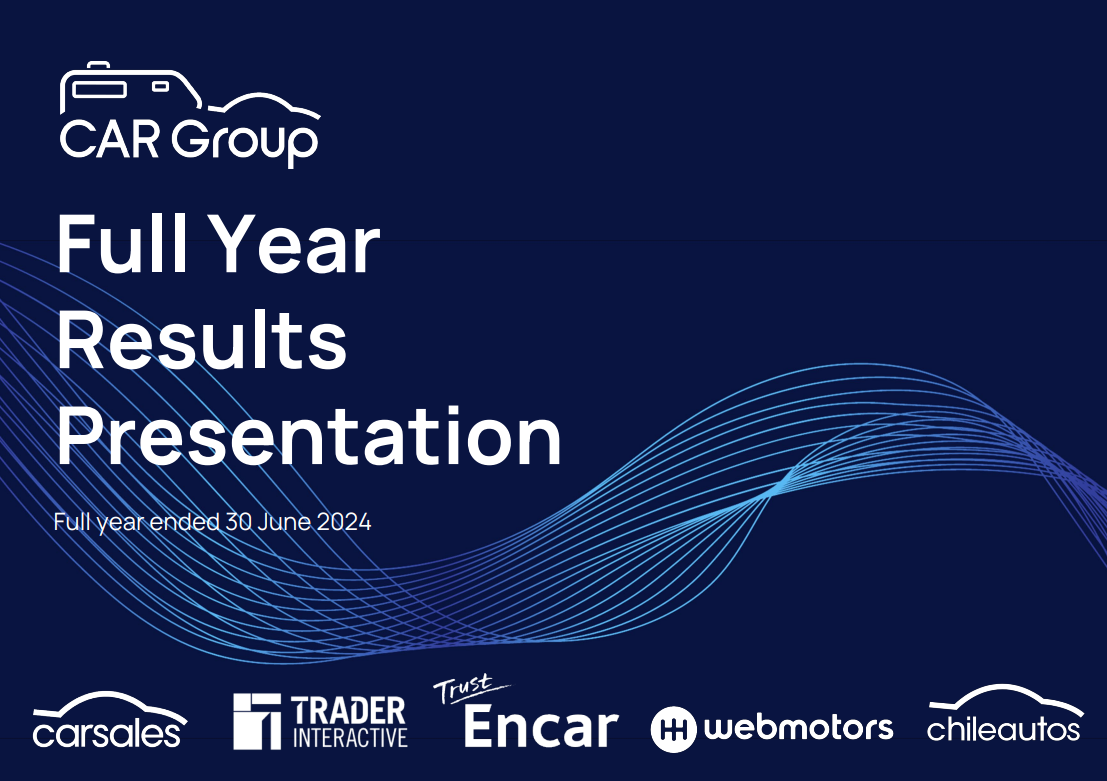 CAR Group

Full Year Results Presentation

Full year ended 30 June 2024

carsales

TRADER INTERACTIVE

Trust Encar

webmotors

chileautos